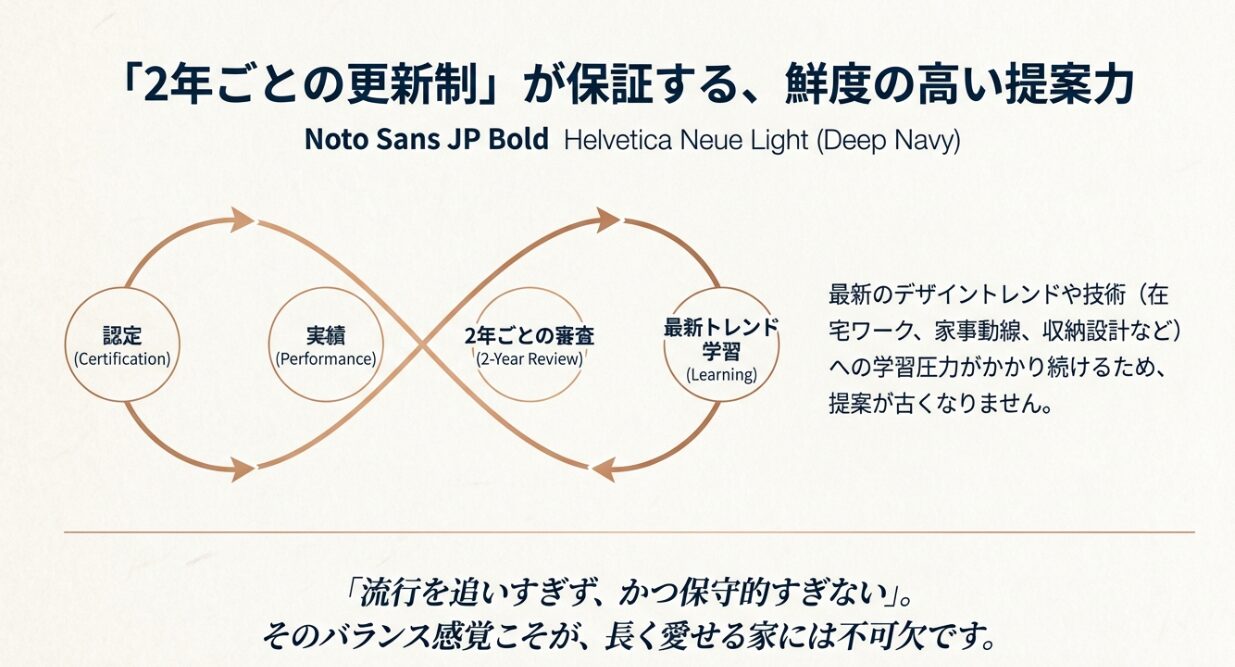 「2年ごとの更新制」が保証する、鮮度の高い提案力

Noto Sans JP Bold Helvetica Neue Light (Deep Navy)

認定
(Certification)

実績
(Performance)

2年ごとの審査
(2-Year Review)

最新トレンド学習
(Learning)

最新のデザイントレンドや技術（在宅ワーク、家事動線、収納設計など）への学習圧力がかかり続けるため、提案が古くなりません。

「流行を追いすぎず、かつ保守的すぎない」。
そのバランス感覚こそが、長く愛せる家には不可欠です。